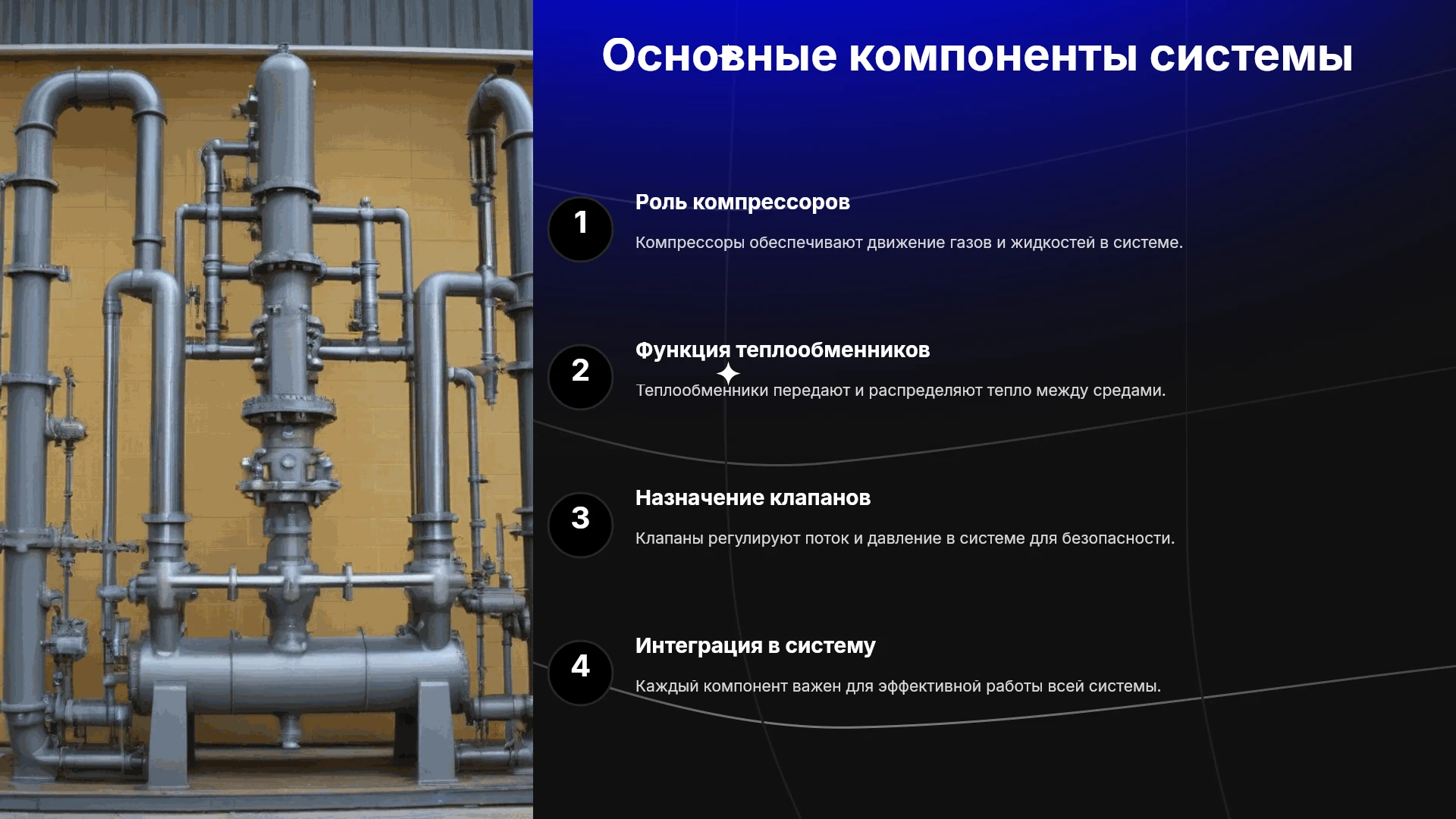 Основные компоненты системы

1

Роль компрессоров

Компрессоры обеспечивают движение газов и жидкостей в системе.

2

Функция теплообменников

Теплообменники передают и распределяют тепло между средами.

3

Назначение клапанов

Клапаны регулируют поток и давление в системе для безопасности.

4

Интеграция в систему

Каждый компонент важен для эффективной работы всей системы.